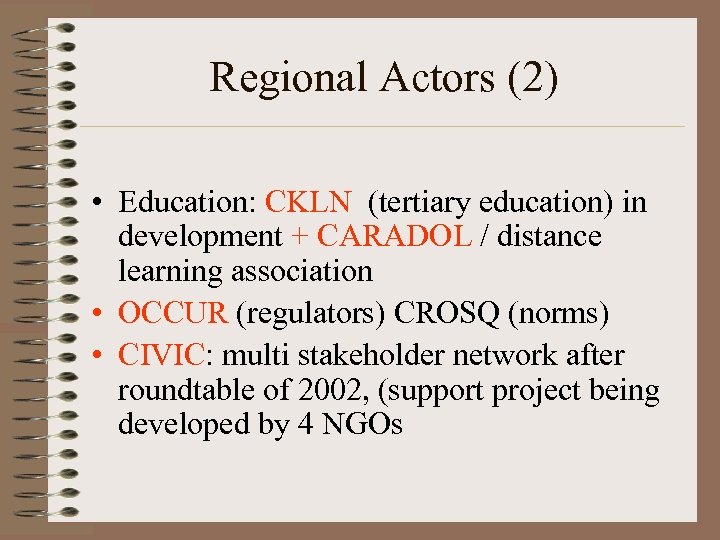 Regional Actors (2)

• Education: CKLN (tertiary education) in development + CARADOL / distance learning association
• OCCUR (regulators) CROSQ (norms)
• CIVIC: multi stakeholder network after roundtable of 2002, (support project being developed by 4 NGOs